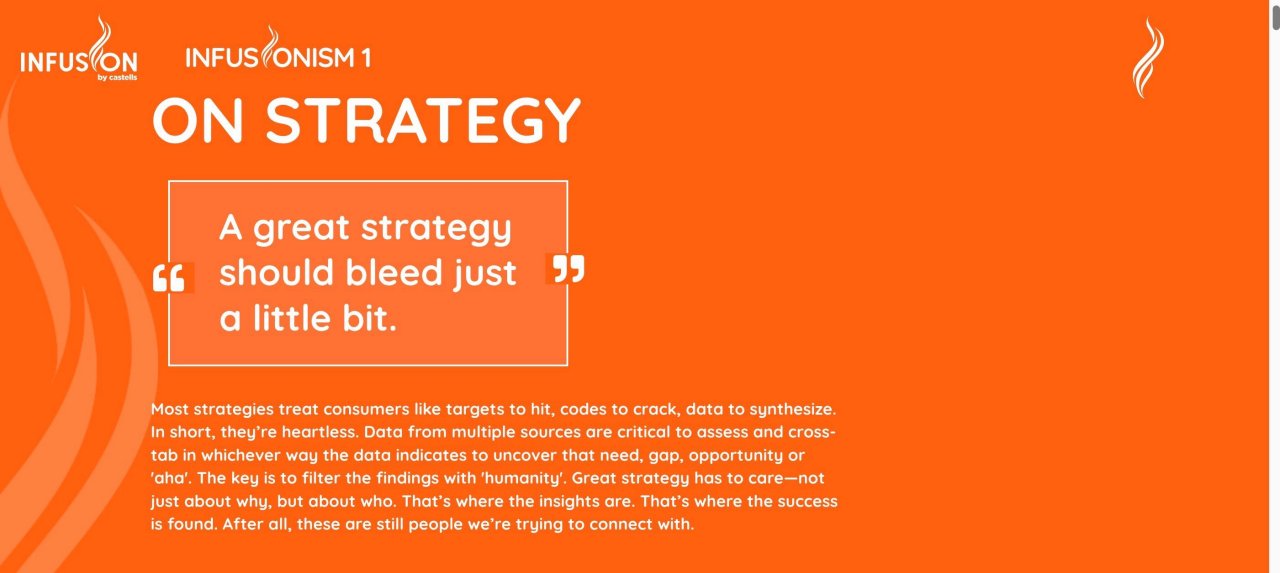 INFUSION
by castells

INFUSIONISM 1

ON STRATEGY

“ A great strategy should bleed just a little bit. ”

Most strategies treat consumers like targets to hit, codes to crack, data to synthesize. In short, they're heartless. Data from multiple sources are critical to assess and cross-tab in whichever way the data indicates to uncover that need, gap, opportunity or 'aha'. The key is to filter the findings with 'humanity'. Great strategy has to care—not just about why, but about who. That's where the insights are. That's where the success is found. After all, these are still people we're trying to connect with.